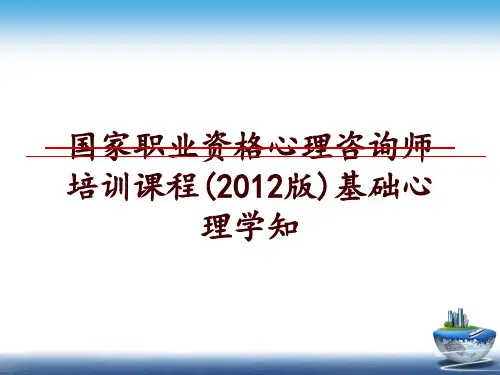 国家职业资格心理咨询师培训课程(2012版)基础心理学知